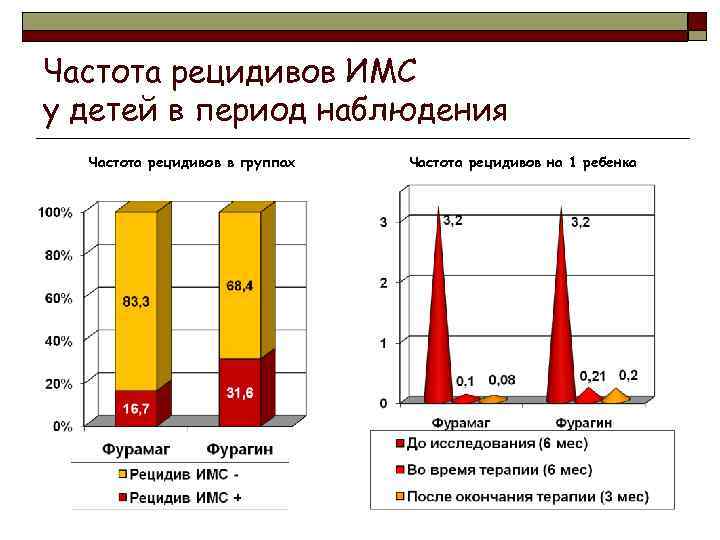 Частота рецидивов ИМС у детей в период наблюдения

Частота рецидивов в группах

100%
80%
60%
40%
20%
0%

83,3
16,7
68,4
31,6

Фурамаг
Фурагин

Рецидив ИМС -
Рецидив ИМС +

Частота рецидивов на 1 ребенка

3
2
1
0

3,2
0,1
0,08
3,2
0,21
0,2

Фурамаг
Фурагин

До исследования (6 мес)
Во время терапии (6 мес)
После окончания терапии (3 мес)